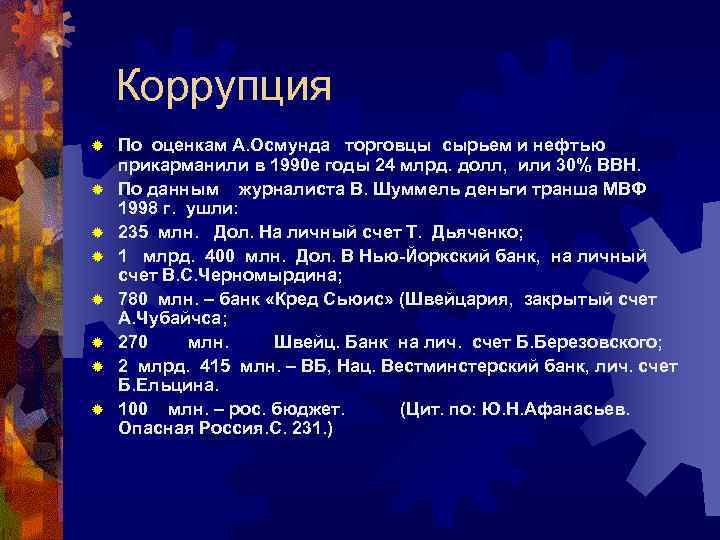 Коррупция

По оценкам А.Осмунда торговцы сырьем и нефтью прикарманили в 1990е годы 24 млрд. долл, или 30% ВВН.

По данным журналиста В. Шуммель деньги транша МВФ 1998 г. ушли:

235 млн. Дол. На личный счет Т. Дьяченко;

1 млрд. 400 млн. Дол. В Нью-Йоркский банк, на личный счет В.С.Черномырдина;

780 млн. – банк «Кред Сьюис» (Швейцария, закрытый счет А.Чубайчса;

270 млн. Швейц. Банк на лич. счет Б.Березовского;

2 млрд. 415 млн. – ВБ, Нац. Вестминстерский банк, лич. счет Б.Ельцина.

100 млн. – рос. бюджет. (Цит. по: Ю.Н.Афанасьев. Опасная Россия.С. 231.)